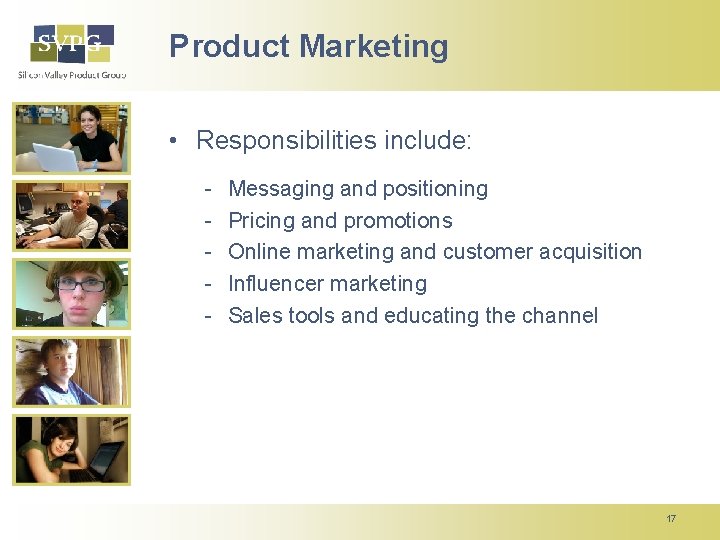 SVPG
Silicon Valley Product Group

Product Marketing

• Responsibilities include:

- Messaging and positioning
- Pricing and promotions
- Online marketing and customer acquisition
- Influencer marketing
- Sales tools and educating the channel

17